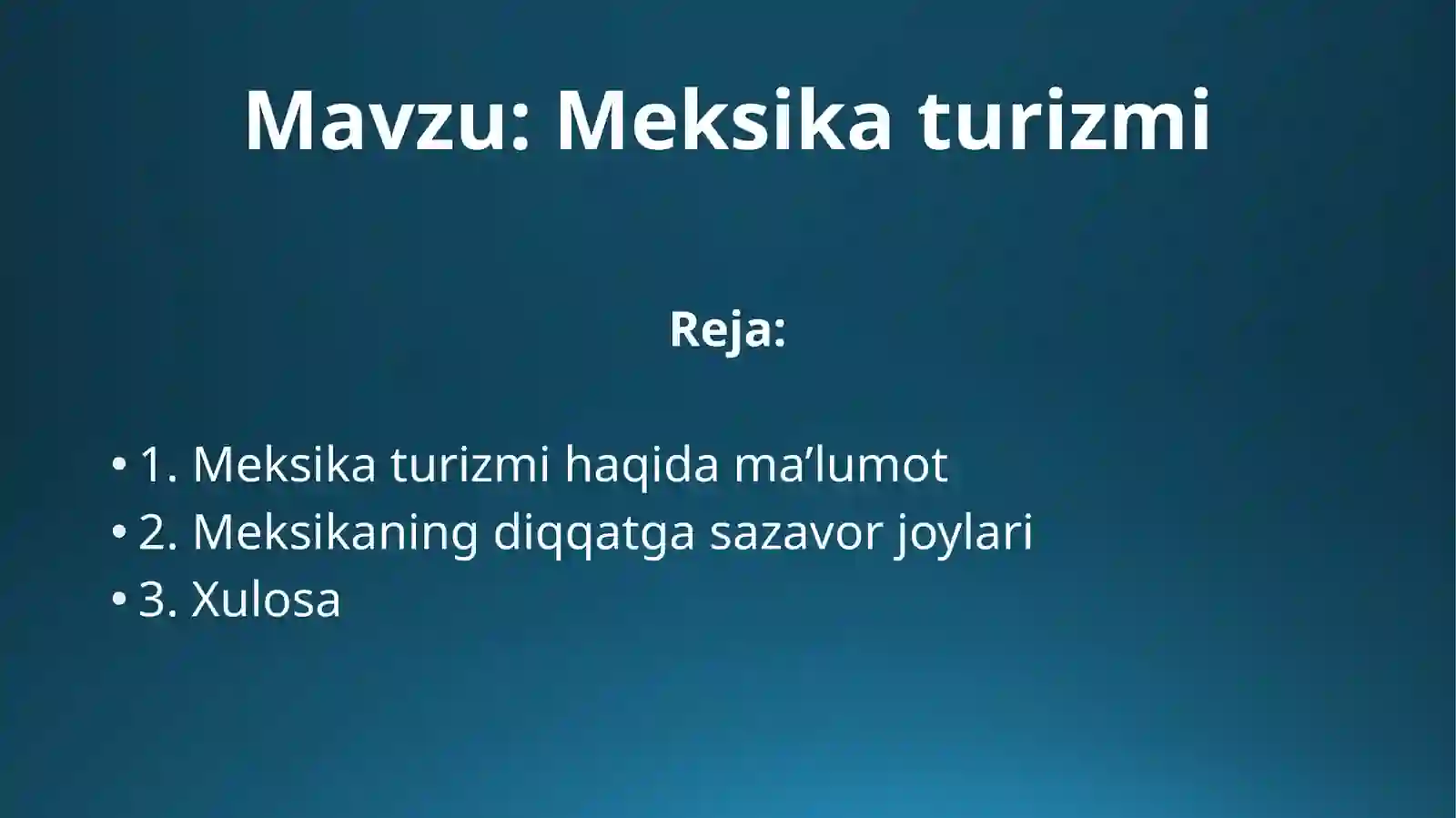 Mavzu: Meksika turizmi

Reja:

• 1. Meksika turizmi haqida ma’lumot
• 2. Meksikaning diqqatga sazavor joylari
• 3. Xulosa